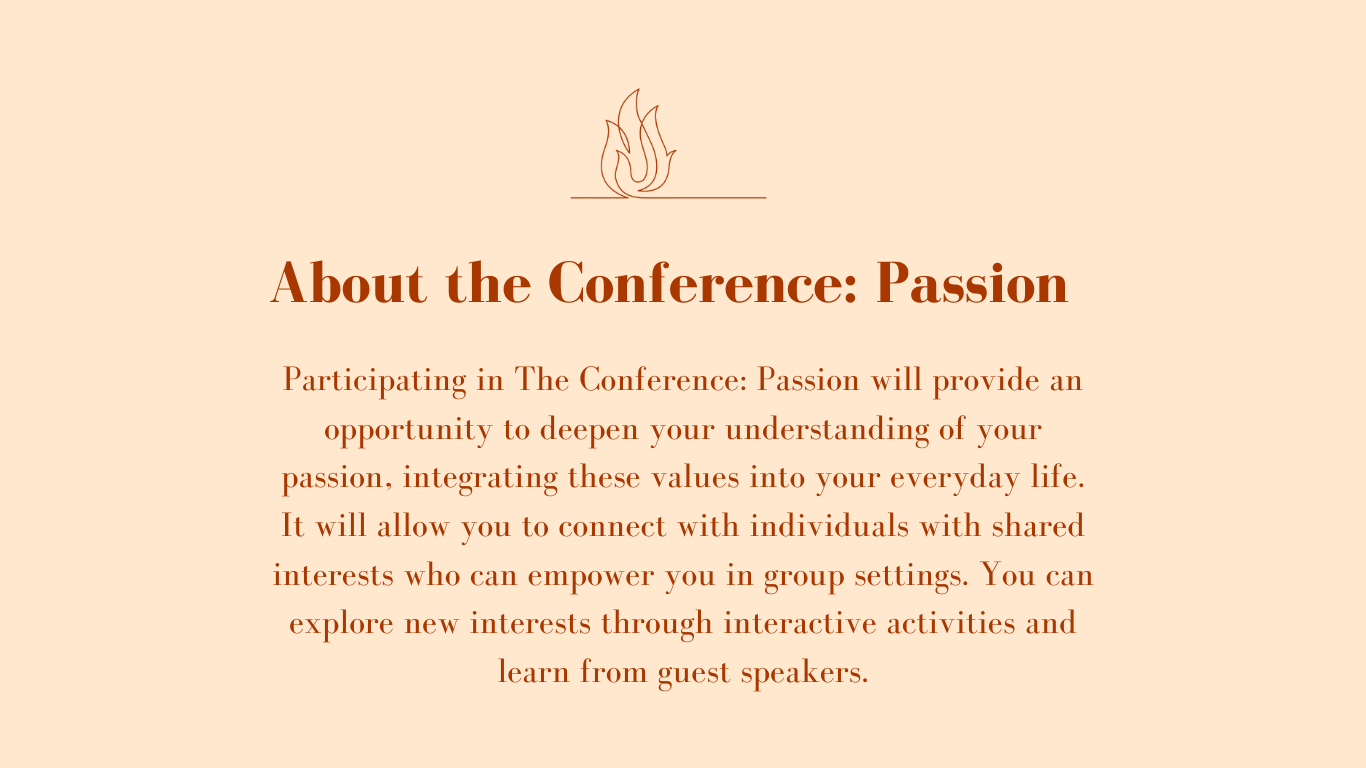 About the Conference: Passion

Participating in The Conference: Passion will provide an opportunity to deepen your understanding of your passion, integrating these values into your everyday life. It will allow you to connect with individuals with shared interests who can empower you in group settings. You can explore new interests through interactive activities and learn from guest speakers.